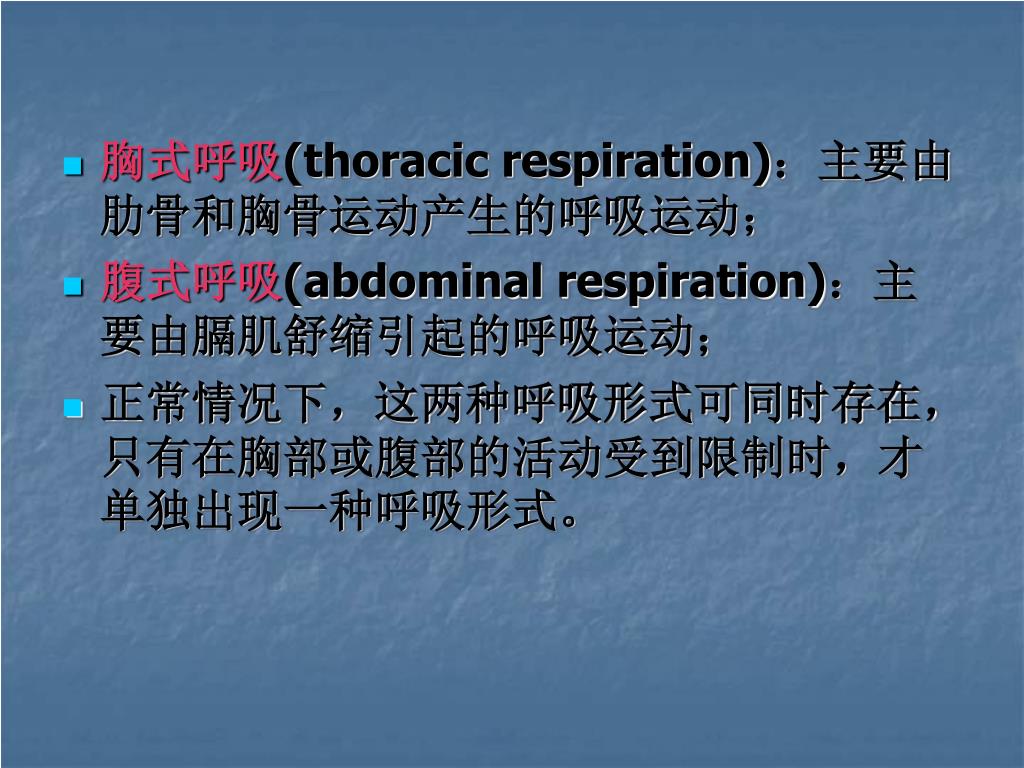 胸式呼吸(thoracic respiration)：主要由肋骨和胸骨运动产生的呼吸运动；

腹式呼吸(abdominal respiration)：主要由膈肌舒缩引起的呼吸运动；

正常情况下，这两种呼吸形式可同时存在，只有在胸部或腹部的活动受到限制时，才单独出现一种呼吸形式。